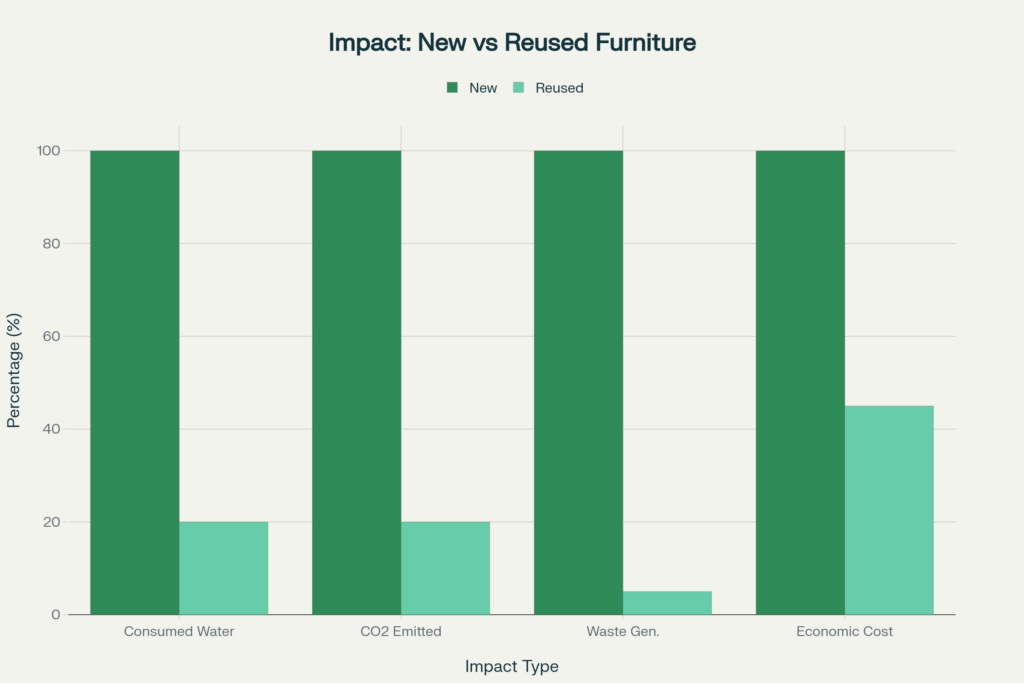 Impact: New vs Reused Furniture

New Reused

Percentage (%)

100
80
60
40
20
0

Consumed Water
CO2 Emitted
Waste Gen.
Economic Cost

Impact Type